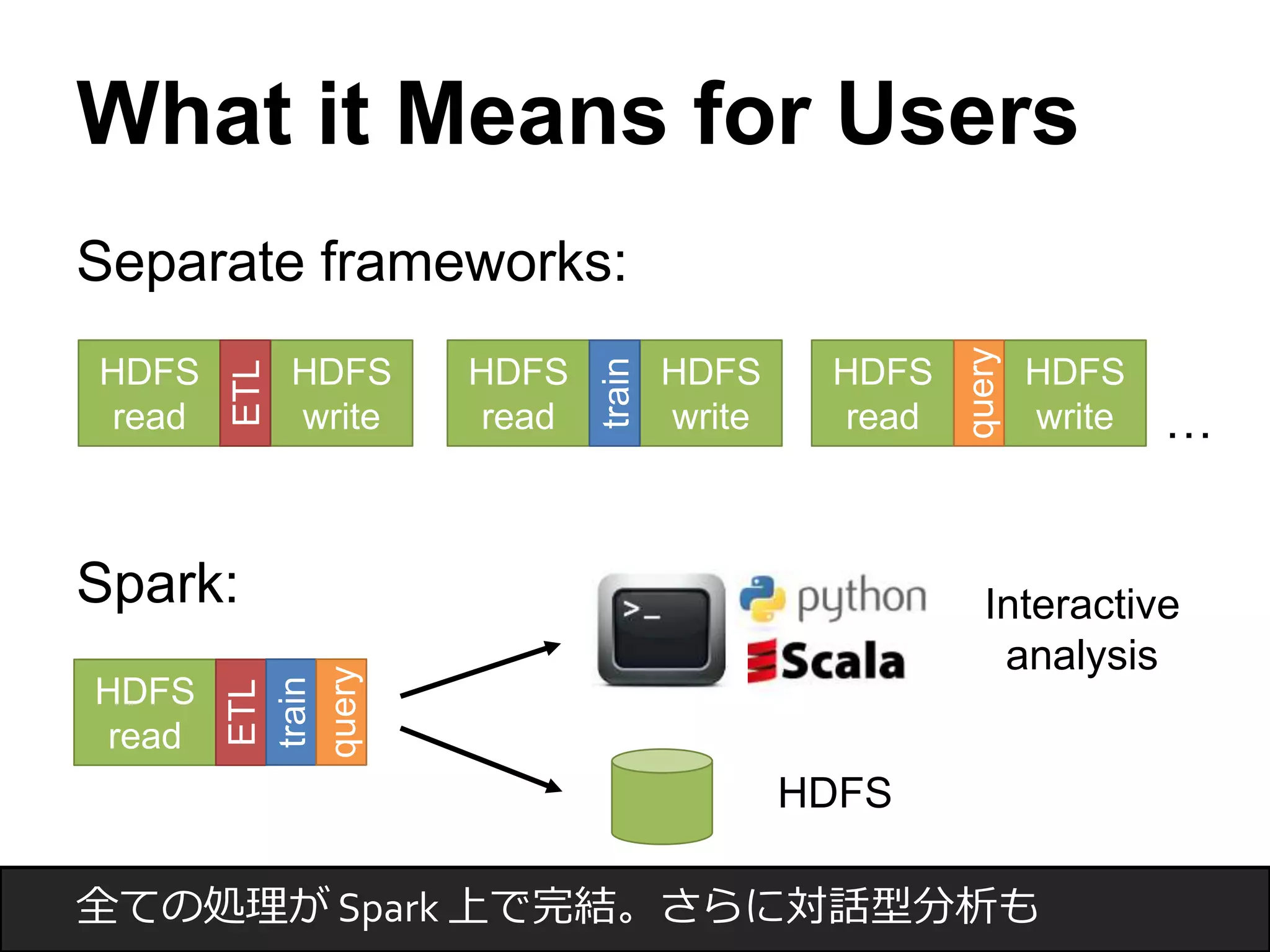 What it Means for Users

Separate frameworks:

HDFS read ETL HDFS write HDFS read train HDFS write HDFS read query HDFS write …

Spark:

HDFS read ETL train query

>_ python Scala Interactive analysis

HDFS

全ての処理が Spark 上で完結。さらに対話型分析も